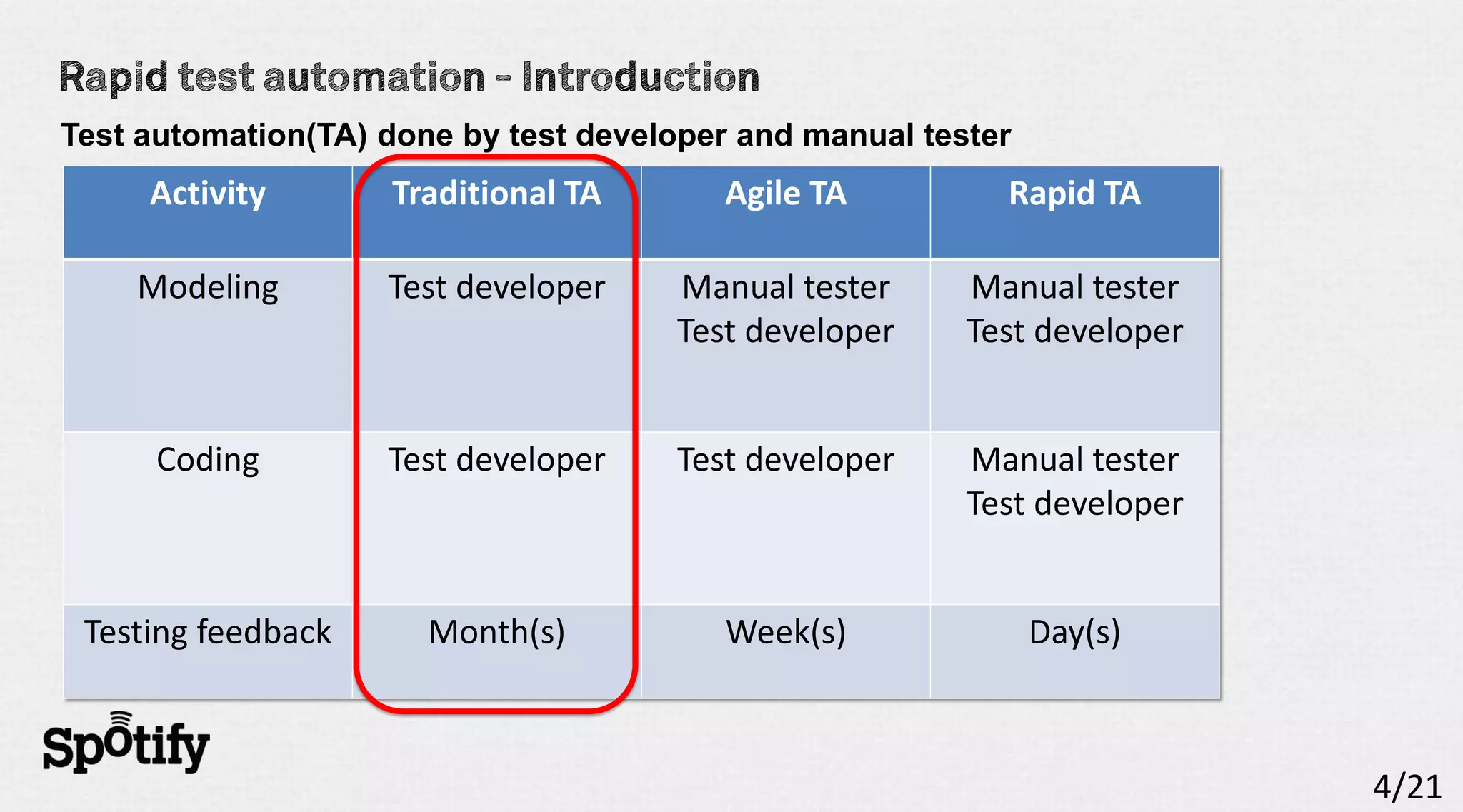 Rapid test automation - Introduction

Test automation(TA) done by test developer and manual tester

| Activity | Traditional TA | Agile TA | Rapid TA |
|---|---|---|---|
| Modeling | Test developer | Manual tester Test developer | Manual tester Test developer |
| Coding | Test developer | Test developer | Manual tester Test developer |
| Testing feedback | Month(s) | Week(s) | Day(s) |

Spotify

4/21